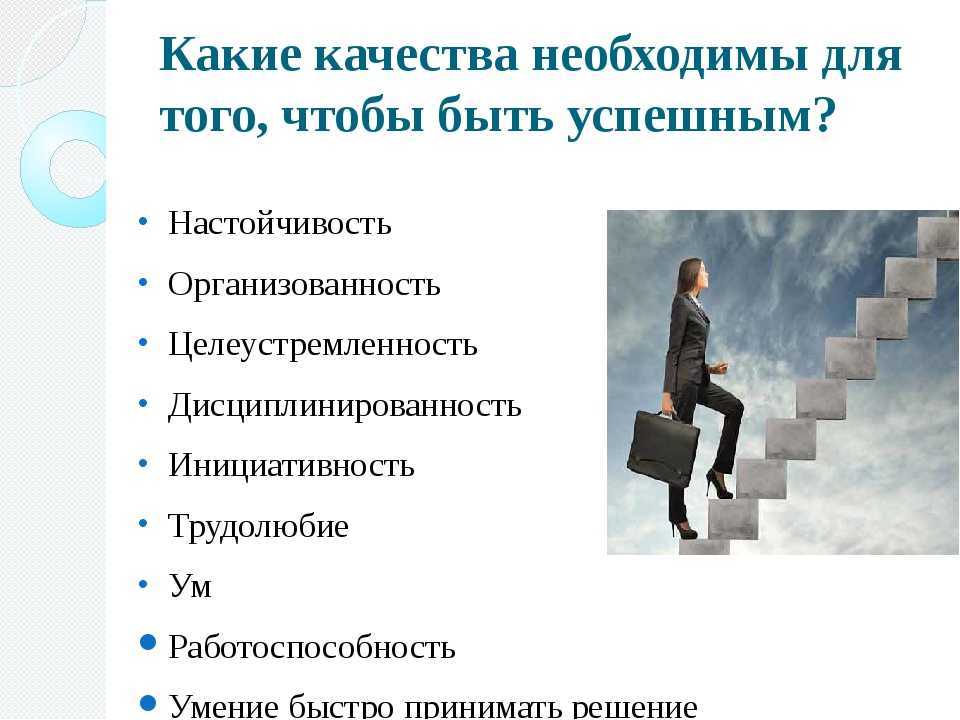 Какие качества необходимы для того, чтобы быть успешным?

• Настойчивость
• Организованность
• Целеустремленность
• Дисциплинированность
• Инициативность
• Трудолюбие
• Ум
• Работоспособность
• Умение быстро принимать решение